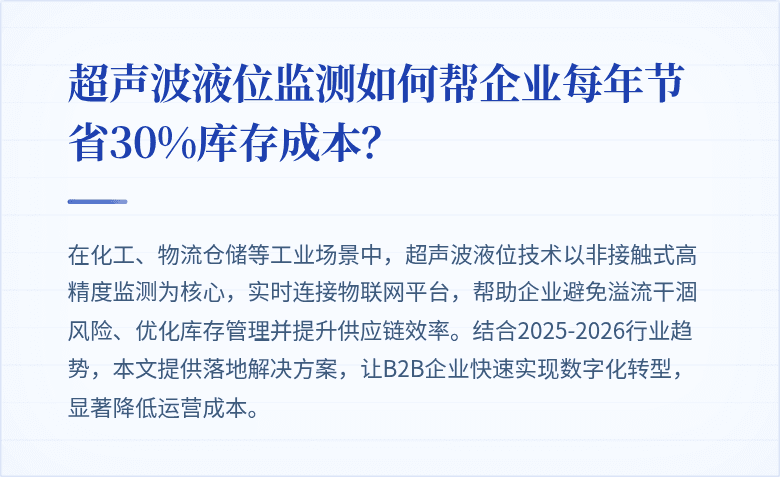 超声波液位监测如何帮企业每年节省30%库存成本?

在化工、物流仓储等工业场景中，超声波液位技术以非接触式高精度监测为核心，实时连接物联网平台，帮助企业避免溢流干涸风险、优化库存管理并提升供应链效率。结合2025-2026行业趋势，本文提供落地解决方案，让B2B企业快速实现数字化转型，显著降低运营成本。